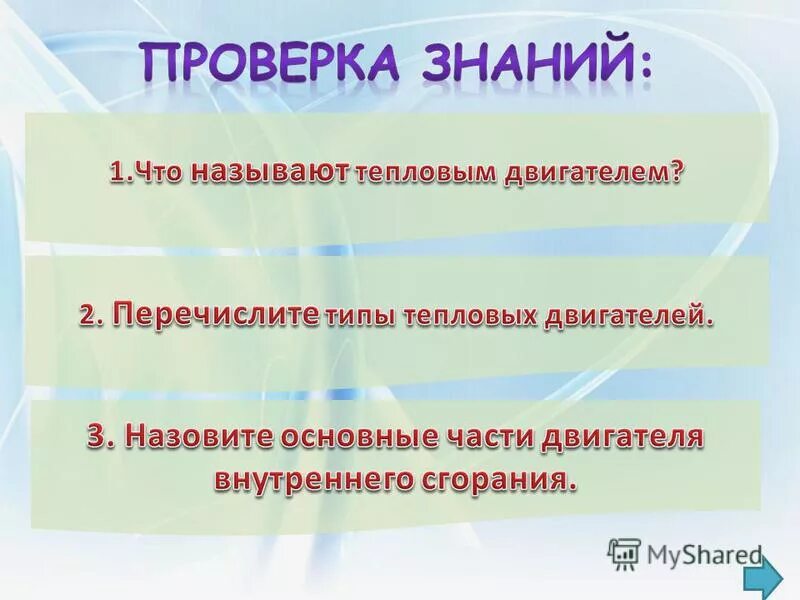 ПРОВЕРКА ЗНАНИЙ:

1.Что называют тепловым двигателем?

2. Перечислите типы тепловых двигателей.

3. Назовите основные части двигателя внутреннего сгорания.

MyShared